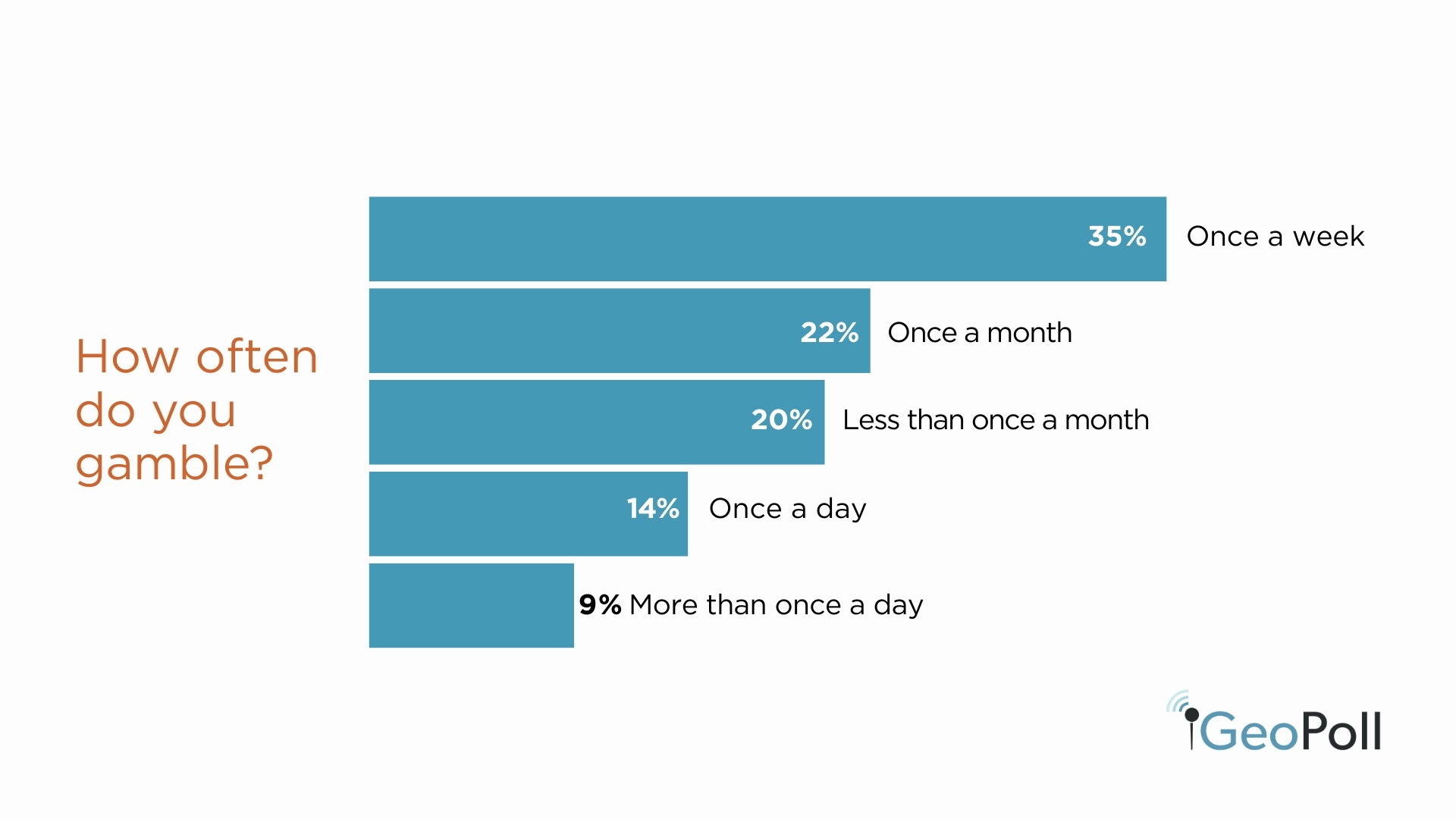 How often do you gamble?

35% Once a week

22% Once a month

20% Less than once a month

14% Once a day

9% More than once a day

GeoPoll